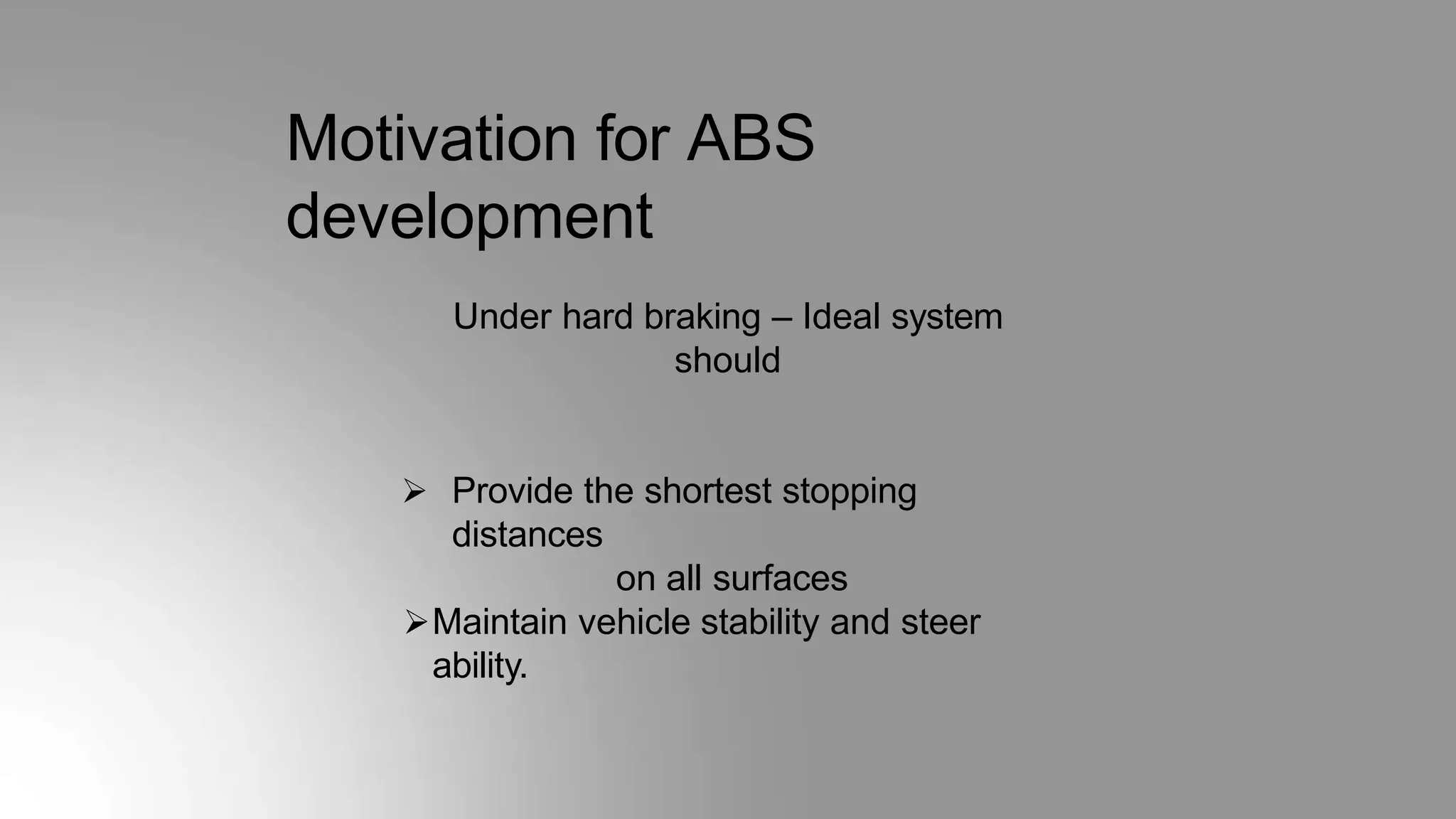 Motivation for ABS development

Under hard braking – Ideal system should

➢ Provide the shortest stopping distances on all surfaces
➢ Maintain vehicle stability and steer ability.